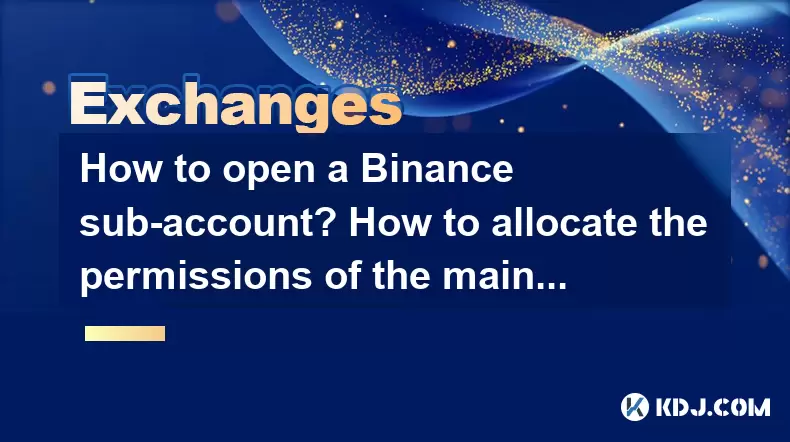 Exchanges

How to open a Binance sub-account? How to allocate the permissions of the main...

KDJ.COM